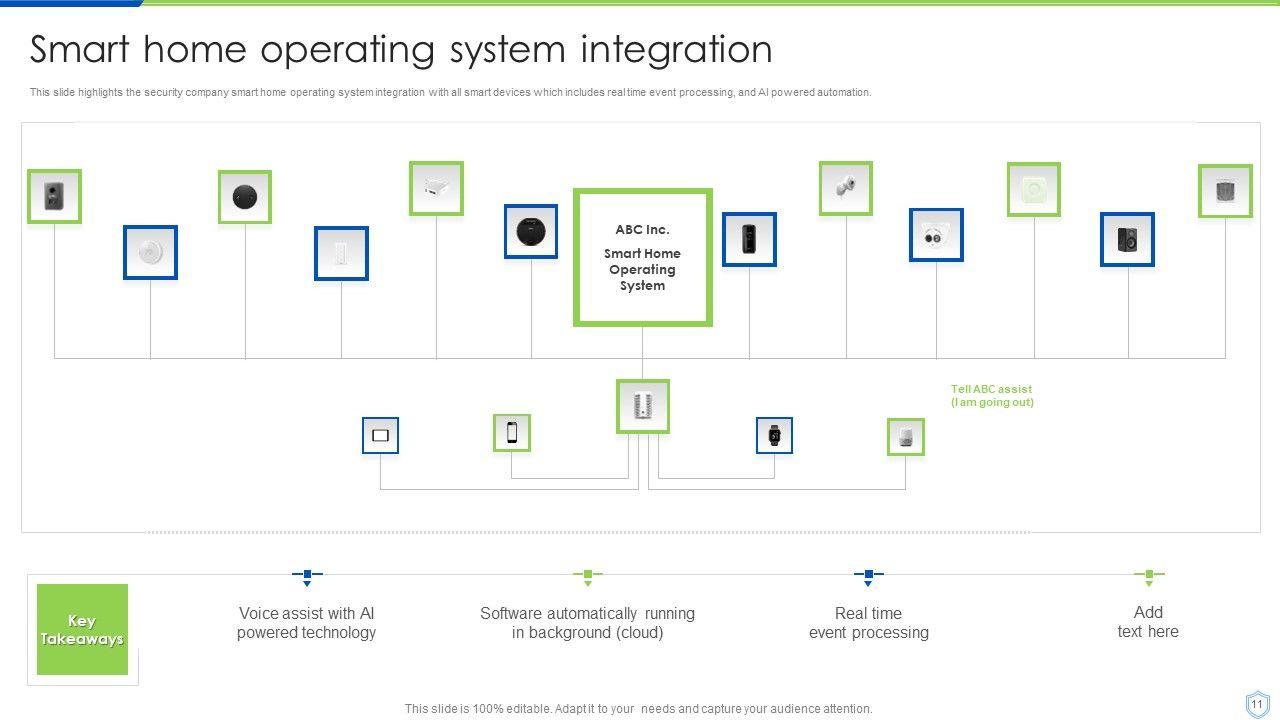 Smart home operating system integration

This slide highlights the security company smart home operating system integration with all smart devices which includes real time event processing, and AI powered automation.

ABC Inc.

Smart Home Operating System

Tell ABC assist (I am going out)

Key Takeaways

Voice assist with AI powered technology

Software automatically running in background (cloud)

Real time event processing

Add text here

This slide is 100% editable. Adapt it to your needs and capture your audience attention.

11